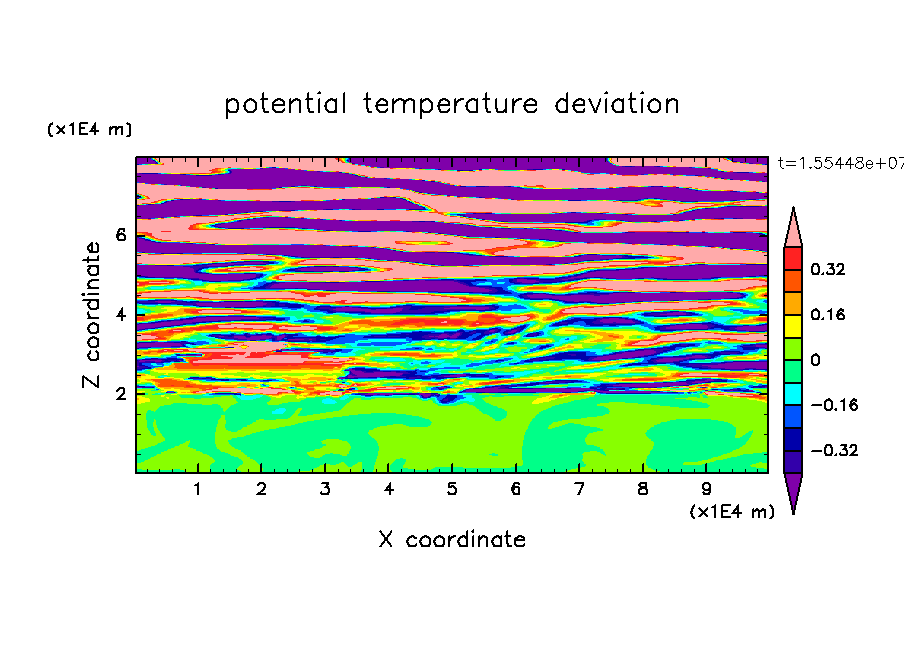 potential temperature deviation

(x1E4 m)

t=1.55448e+07

Z coordinate

6

4

2

0.32

0.16

0

−0.16

−0.32

1 2 3 4 5 6 7 8 9

(x1E4 m)

X coordinate